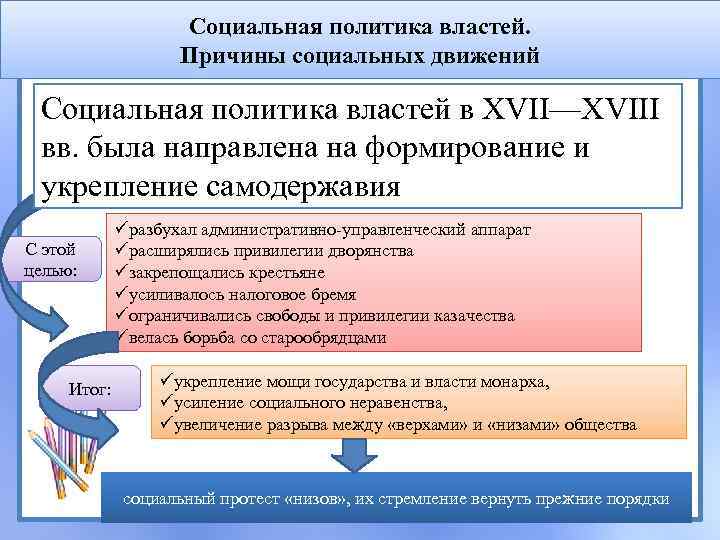 Социальная политика властей.
Причины социальных движений

Социальная политика властей в XVII—XVIII вв. была направлена на формирование и укрепление самодержавия

С этой целью:

✓разбухал административно-управленческий аппарат
✓расширялись привилегии дворянства
✓закрепощались крестьяне
✓усиливалось налоговое бремя
✓ограничивались свободы и привилегии казачества
✓велась борьба со старообрядцами

Итог:

✓укрепление мощи государства и власти монарха,
✓усиление социального неравенства,
✓увеличение разрыва между «верхами» и «низами» общества

социальный протест «низов», их стремление вернуть прежние порядки